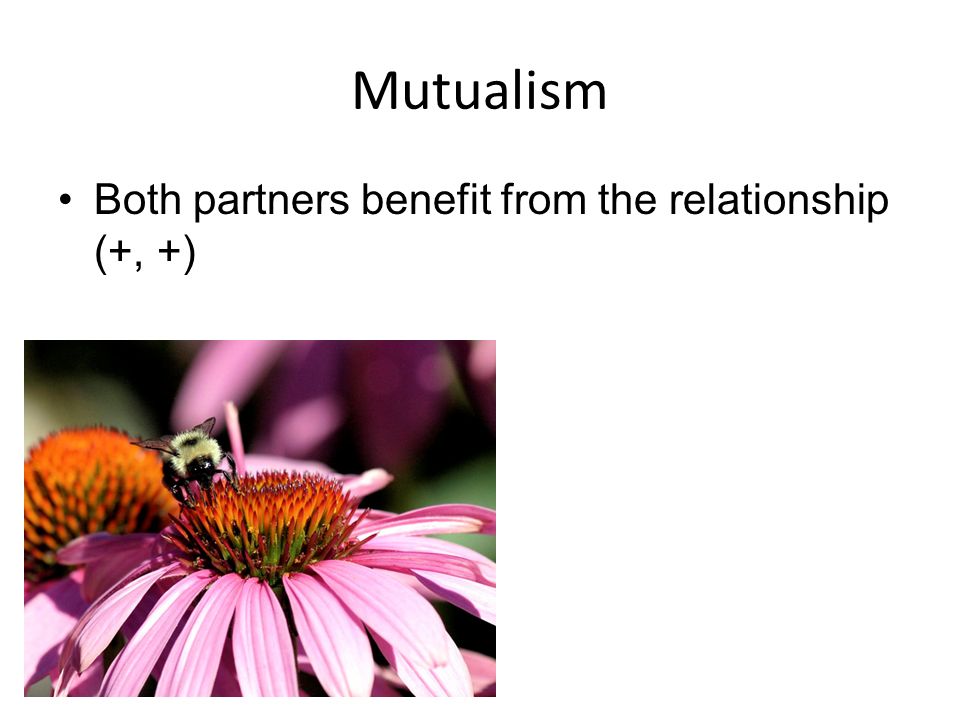 Mutualism

• Both partners benefit from the relationship (+, +)